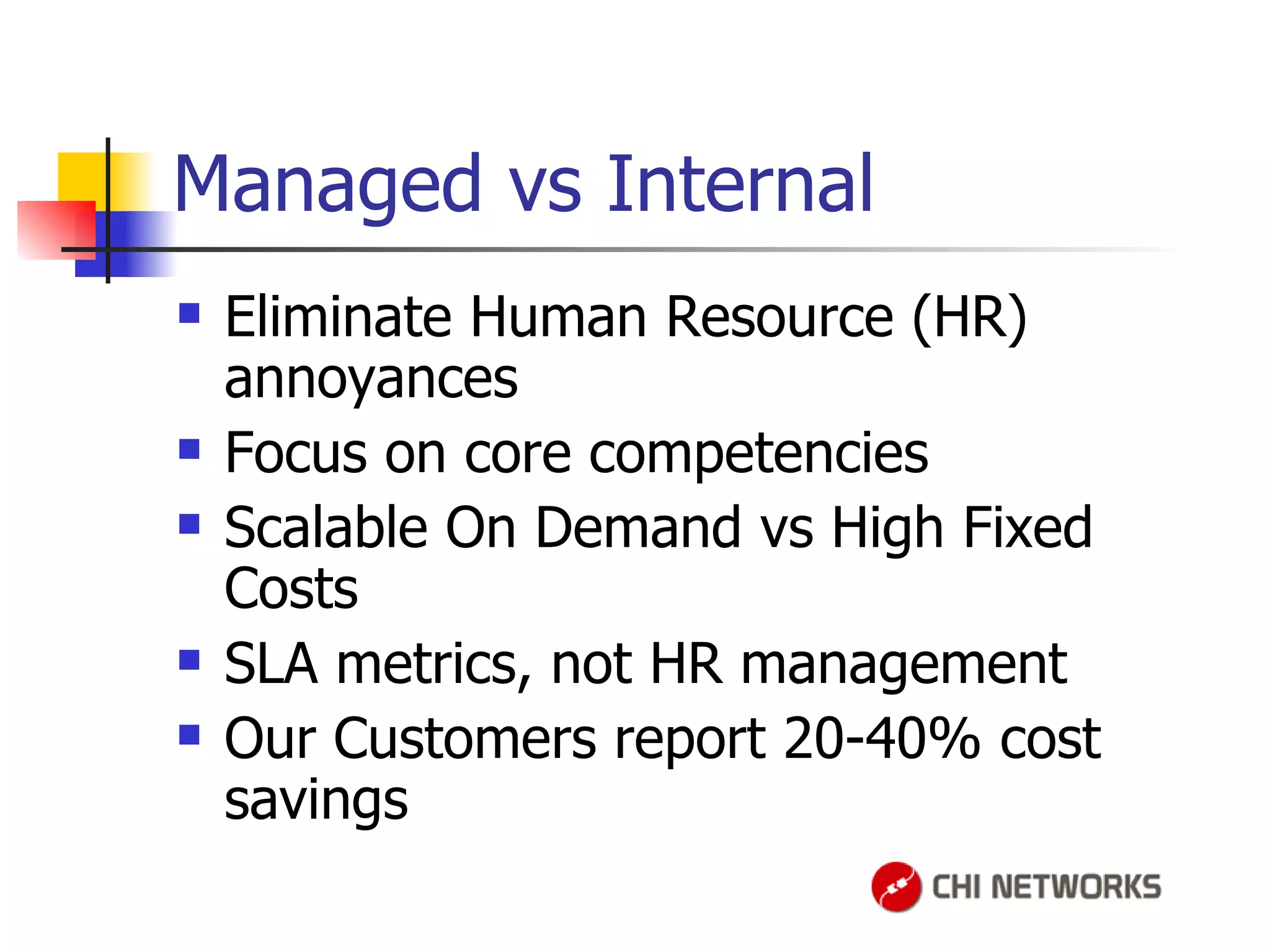 Managed vs Internal

- Eliminate Human Resource (HR) annoyances
- Focus on core competencies
- Scalable On Demand vs High Fixed Costs
- SLA metrics, not HR management
- Our Customers report 20-40% cost savings

CHI NETWORKS